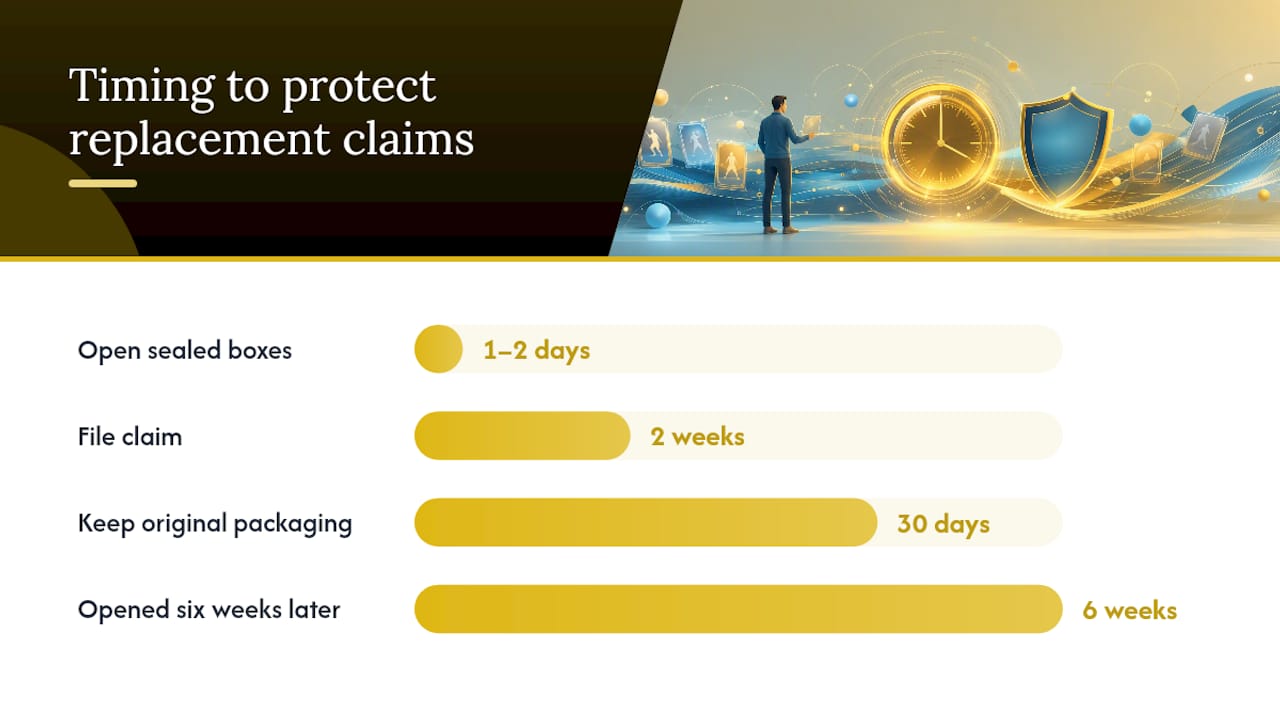 Timing to protect replacement claims

Open sealed boxes
1–2 days

File claim
2 weeks

Keep original packaging
30 days

Opened six weeks later
6 weeks